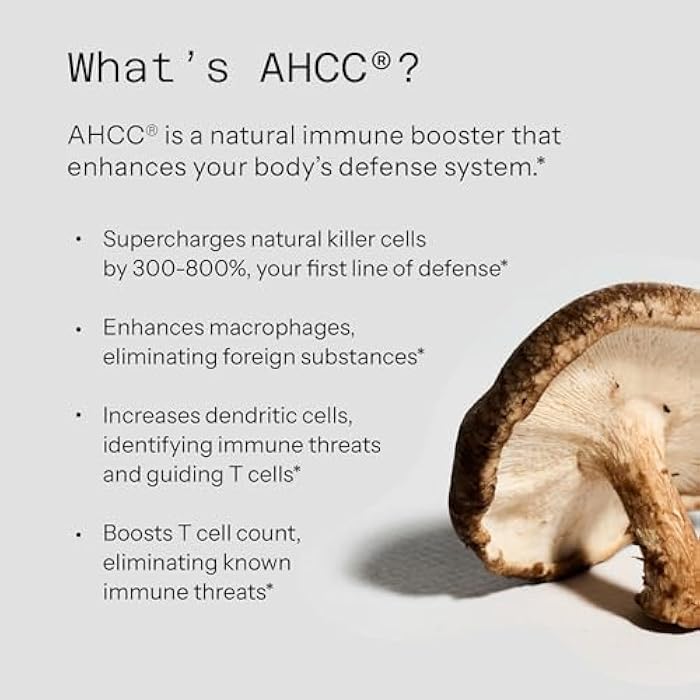 What's AHCC®?

AHCC® is a natural immune booster that enhances your body's defense system.*

• Supercharges natural killer cells by 300-800%, your first line of defense*

• Enhances macrophages, eliminating foreign substances*

• Increases dendritic cells, identifying immune threats and guiding T cells*

• Boosts T cell count, eliminating known immune threats*